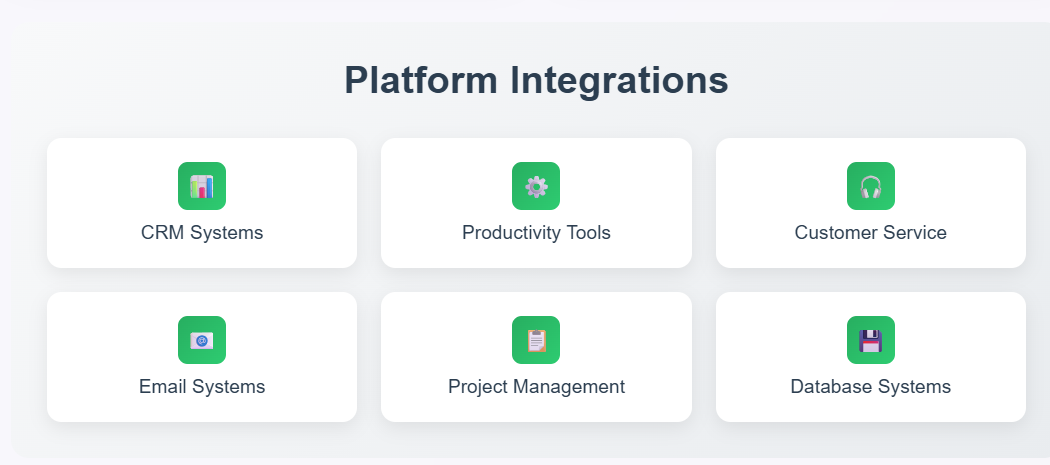 Platform Integrations

CRM Systems

Productivity Tools

Customer Service

Email Systems

Project Management

Database Systems